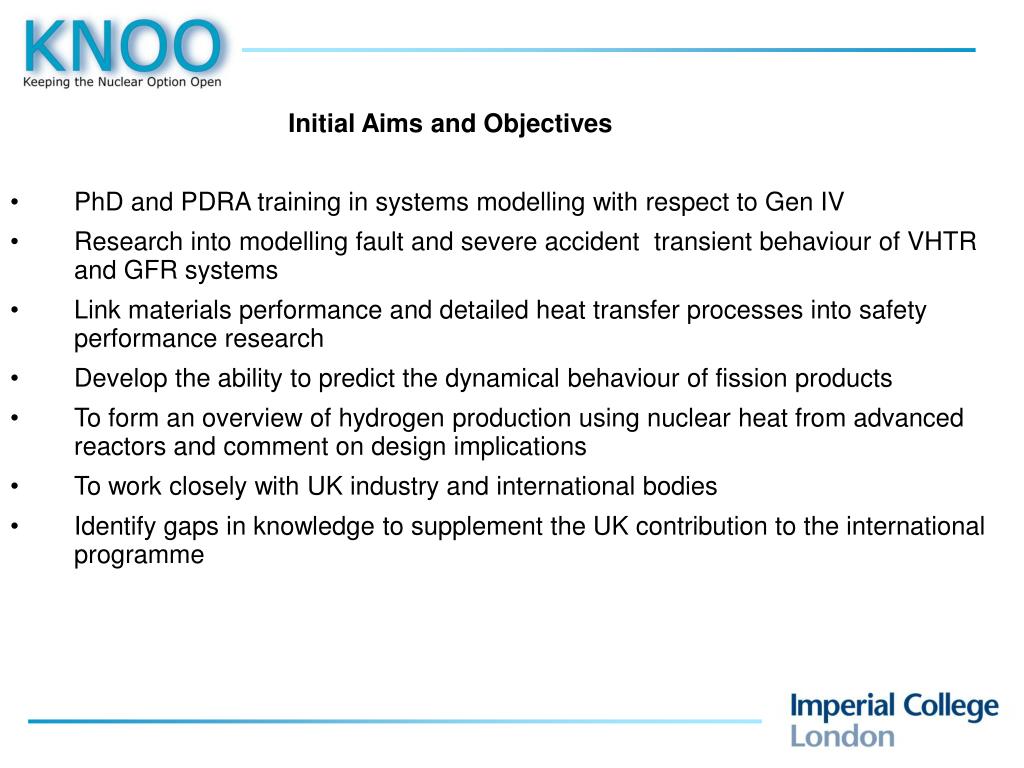 KNOO
Keeping the Nuclear Option Open

Initial Aims and Objectives

• PhD and PDRA training in systems modelling with respect to Gen IV
• Research into modelling fault and severe accident transient behaviour of VHTR and GFR systems
• Link materials performance and detailed heat transfer processes into safety performance research
• Develop the ability to predict the dynamical behaviour of fission products
• To form an overview of hydrogen production using nuclear heat from advanced reactors and comment on design implications
• To work closely with UK industry and international bodies
• Identify gaps in knowledge to supplement the UK contribution to the international programme

Imperial College London